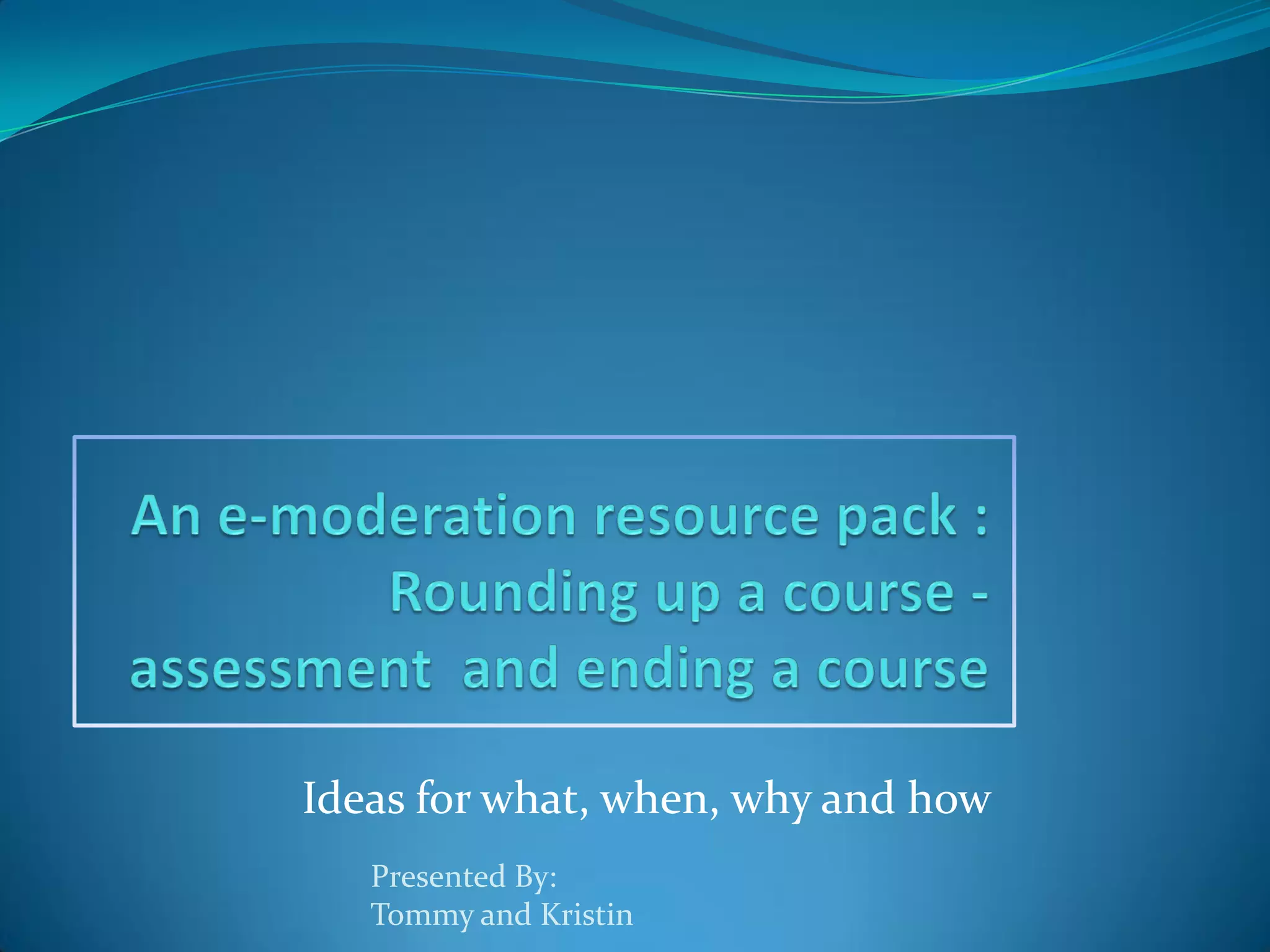 An e-moderation resource pack : Rounding up a course - assessment  and ending a course

Ideas for what, when, why and how

Presented By:
Tommy and Kristin